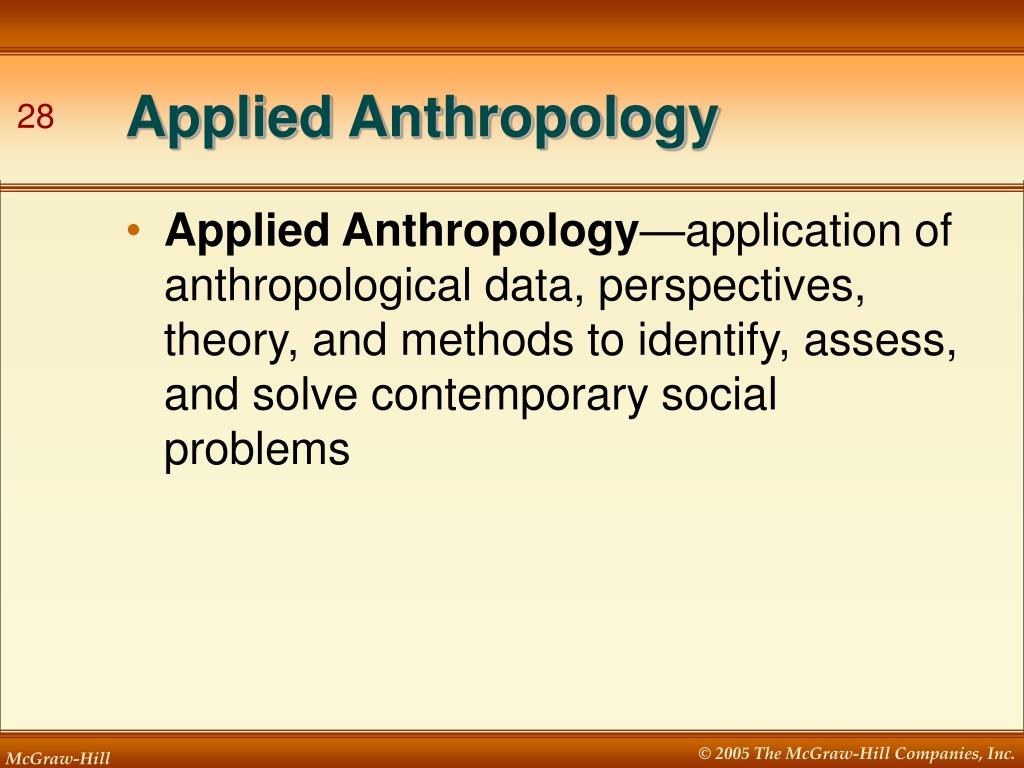 28

Applied Anthropology

• Applied Anthropology—application of anthropological data, perspectives, theory, and methods to identify, assess, and solve contemporary social problems

McGraw-Hill

© 2005 The McGraw-Hill Companies, Inc.